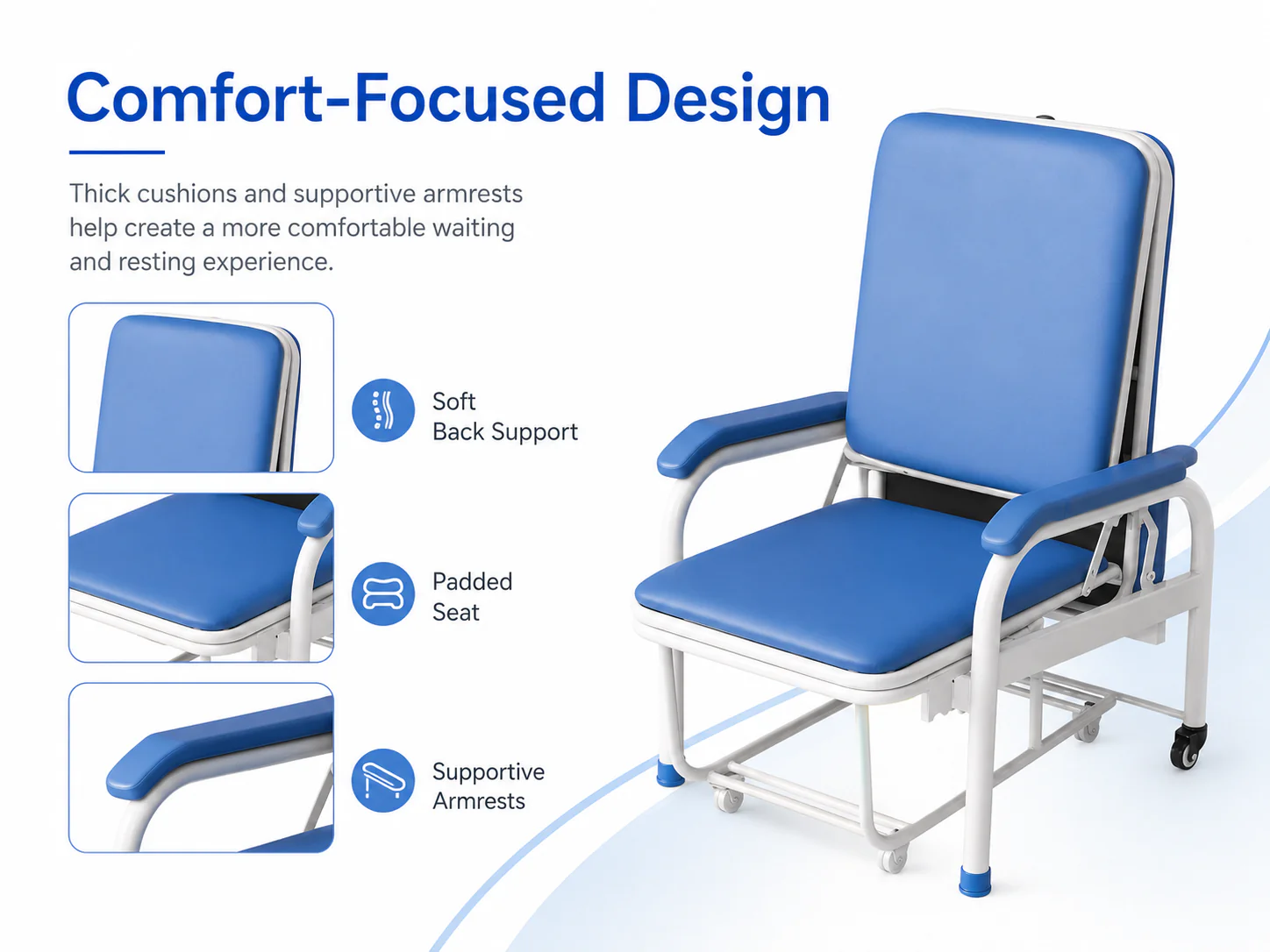 Comfort-Focused Design

Thick cushions and supportive armrests help create a more comfortable waiting and resting experience.

Soft
Back Support

Padded
Seat

Supportive
Armrests